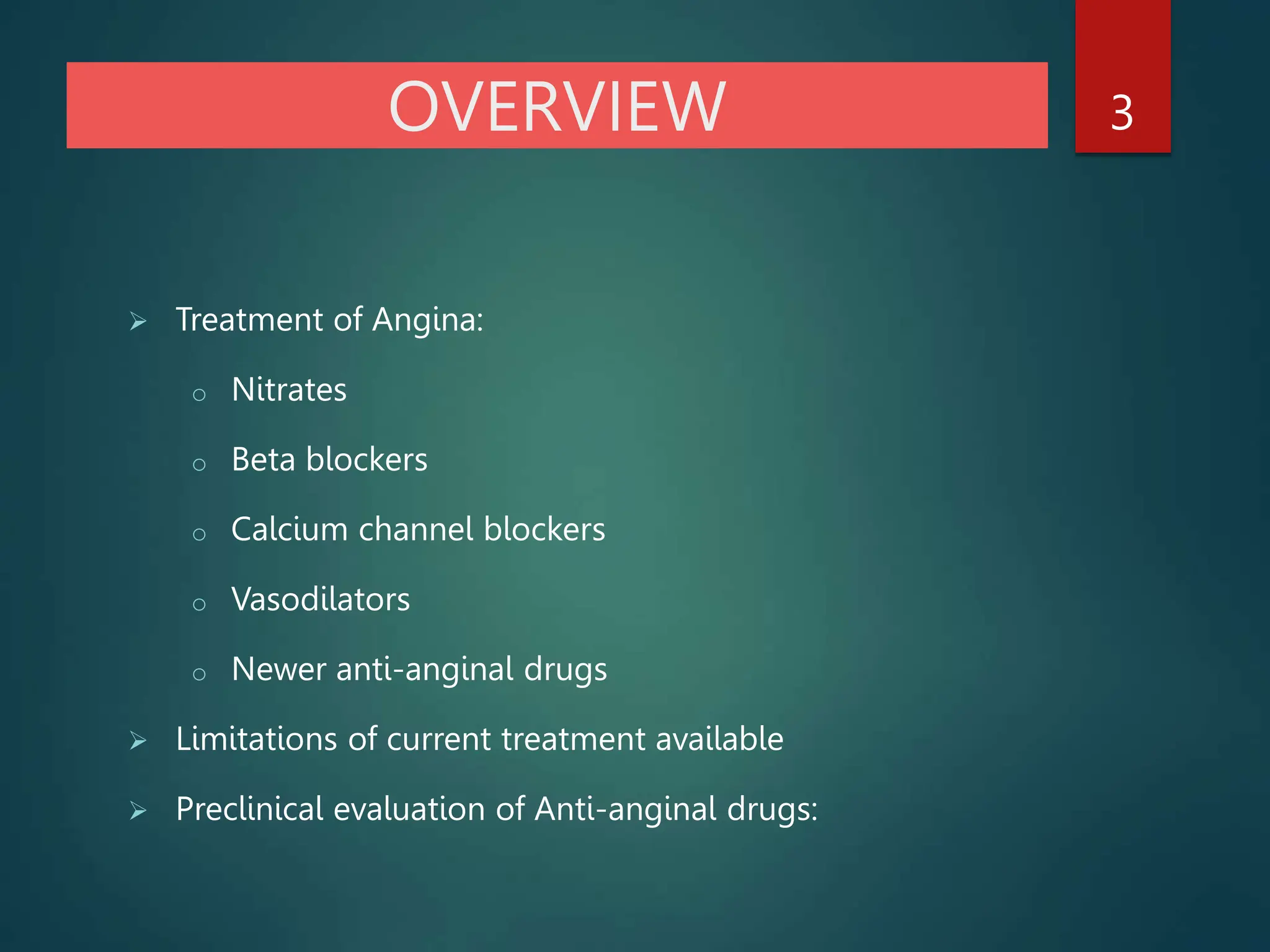 OVERVIEW

3

➢ Treatment of Angina:

o Nitrates

o Beta blockers

o Calcium channel blockers

o Vasodilators

o Newer anti-anginal drugs

➢ Limitations of current treatment available

➢ Preclinical evaluation of Anti-anginal drugs: